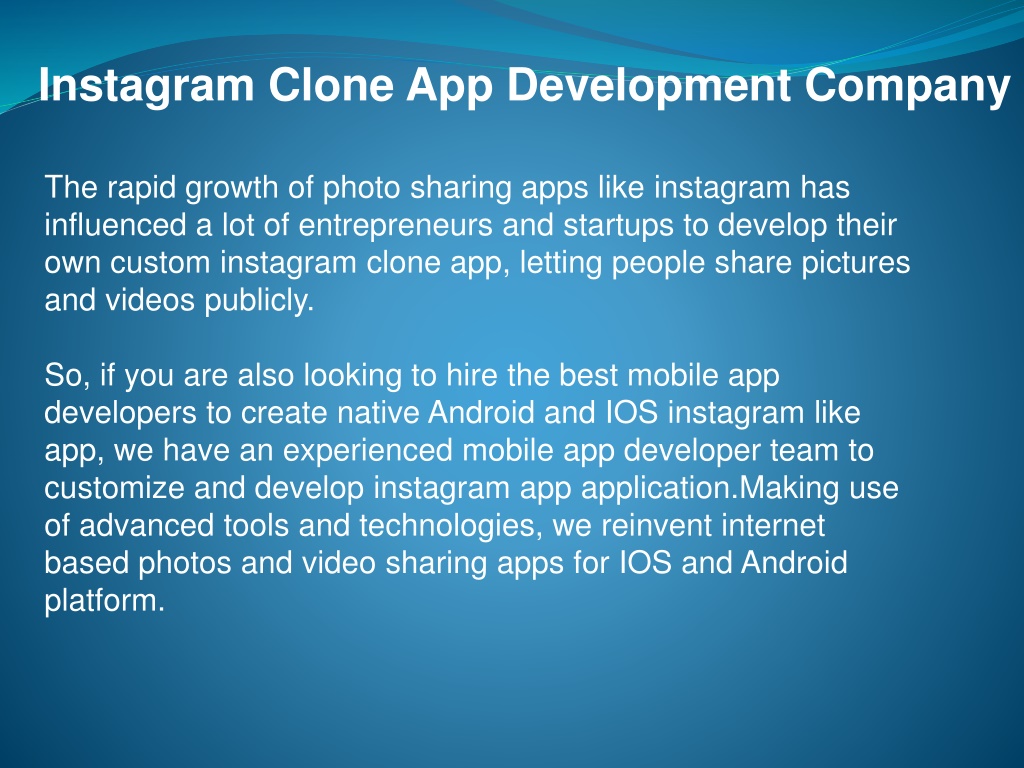 Instagram Clone App Development Company

The rapid growth of photo sharing apps like instagram has influenced a lot of entrepreneurs and startups to develop their own custom instagram clone app, letting people share pictures and videos publicly.

So, if you are also looking to hire the best mobile app developers to create native Android and IOS instagram like app, we have an experienced mobile app developer team to customize and develop instagram app application.Making use of advanced tools and technologies, we reinvent internet based photos and video sharing apps for IOS and Android platform.